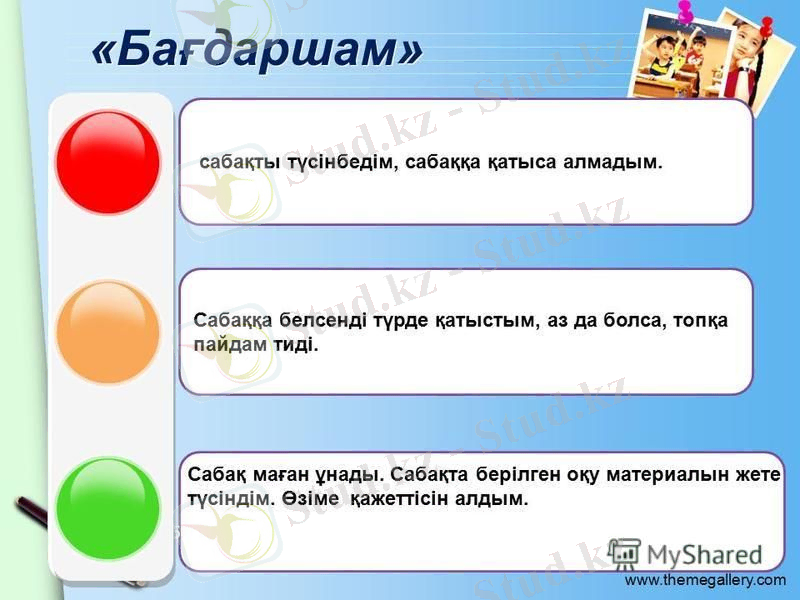 «Бағдаршам»

сабақты түсінбедім, сабаққа қатыса алмадым.

Сабаққа белсенді түрде қатыстым, аз да болса, топқа пайдам тиді.

Сабақ маған ұнады. Сабақта берілген оқу материалын жете түсіндім. Өзіме қажеттісін алдым.

Stud.kz - Stud.kz

MyShared

www.themegallery.com